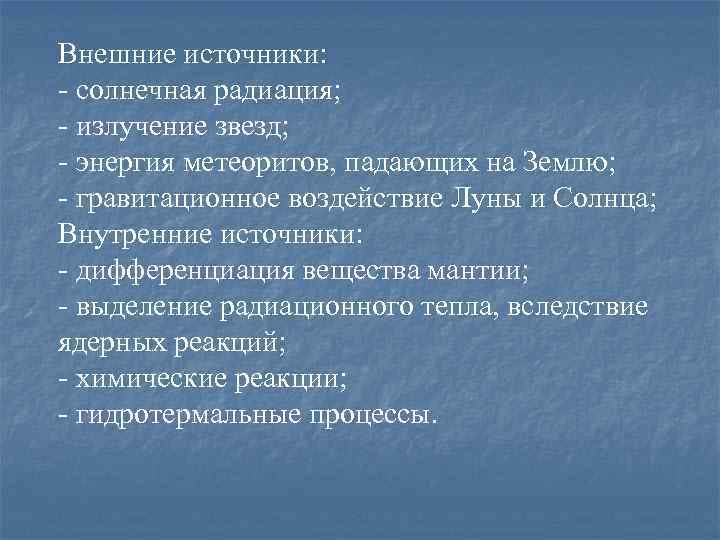 Внешние источники:
- солнечная радиация;
- излучение звезд;
- энергия метеоритов, падающих на Землю;
- гравитационное воздействие Луны и Солнца;
Внутренние источники:
- дифференциация вещества мантии;
- выделение радиационного тепла, вследствие ядерных реакций;
- химические реакции;
- гидротермальные процессы.